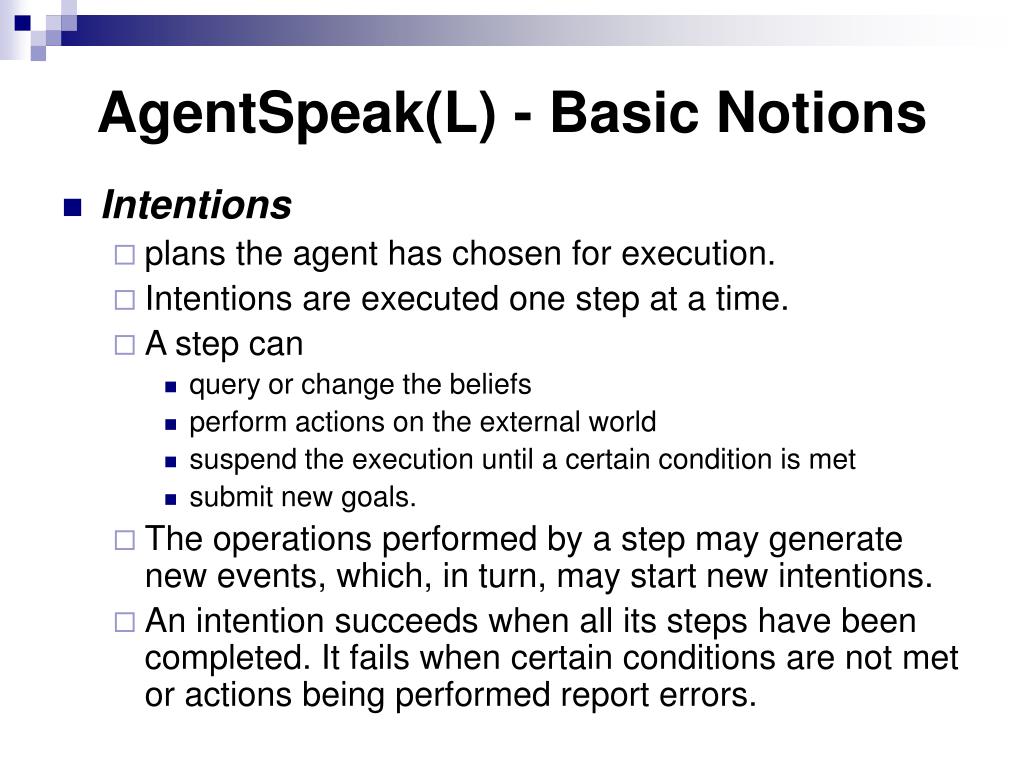 AgentSpeak(L) - Basic Notions

Intentions

plans the agent has chosen for execution.

Intentions are executed one step at a time.

A step can

query or change the beliefs

perform actions on the external world

suspend the execution until a certain condition is met

submit new goals.

The operations performed by a step may generate new events, which, in turn, may start new intentions.

An intention succeeds when all its steps have been completed. It fails when certain conditions are not met or actions being performed report errors.